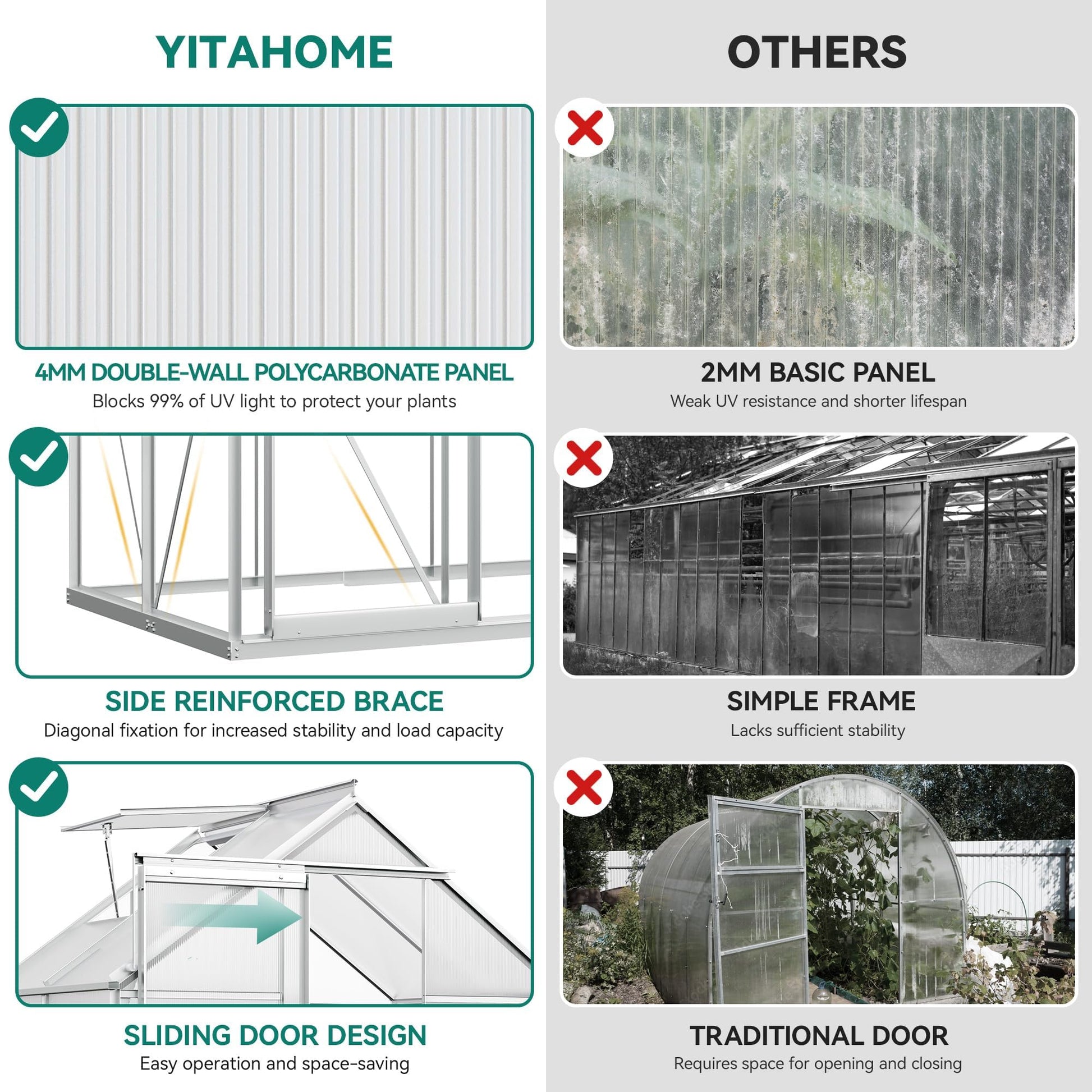 YITAHOME

4MM DOUBLE-WALL POLYCARBONATE PANEL
Blocks 99% of UV light to protect your plants

SIDE REINFORCED BRACE
Diagonal fixation for increased stability and load capacity

SLIDING DOOR DESIGN
Easy operation and space-saving

OTHERS

2MM BASIC PANEL
Weak UV resistance and shorter lifespan

SIMPLE FRAME
Lacks sufficient stability

TRADITIONAL DOOR
Requires space for opening and closing